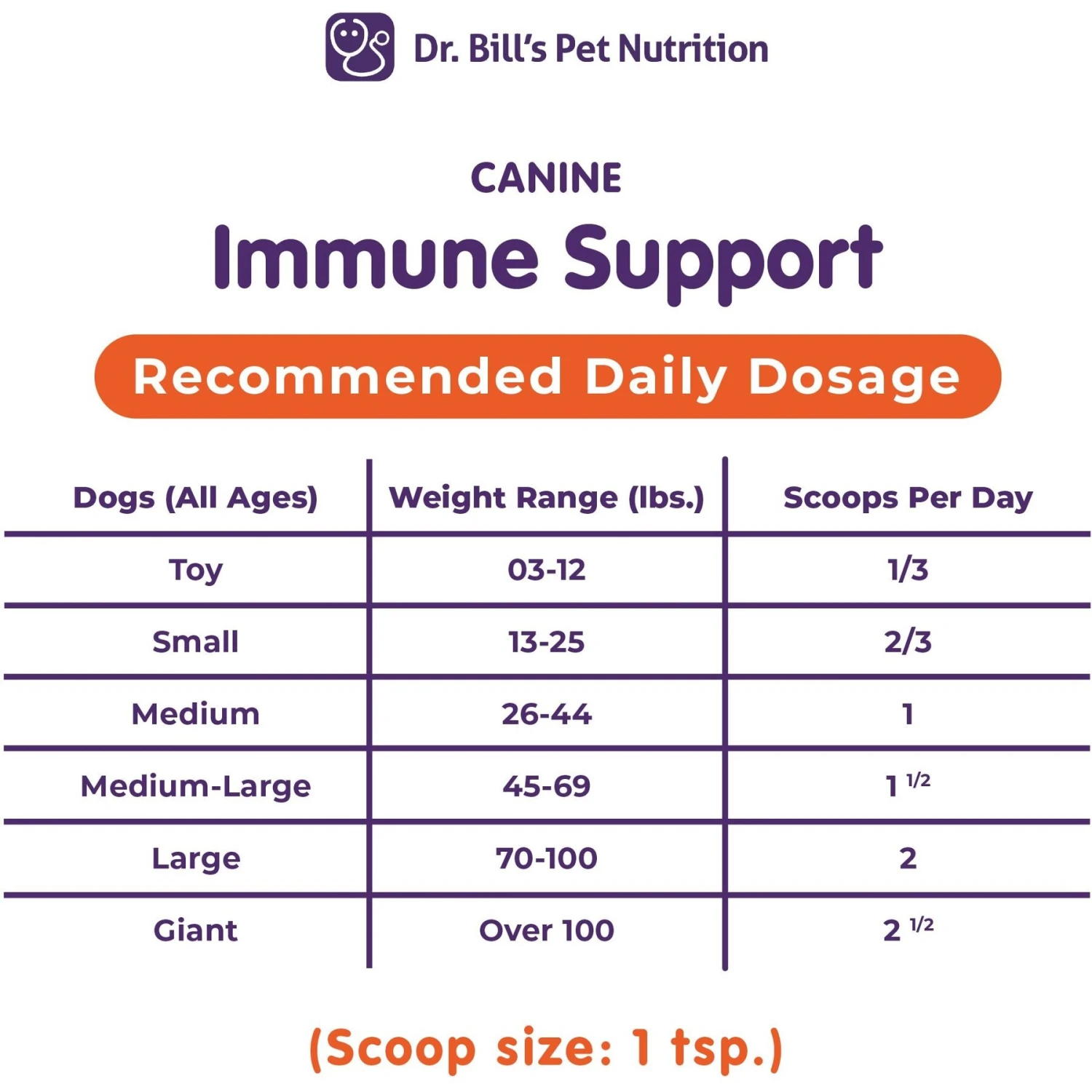 Dr. Bill's Pet Nutrition

CANINE

Immune Support

Recommended Daily Dosage

| Dogs (All Ages) | Weight Range (lbs.) | Scoops Per Day |
|---|---|---|
| Toy | 03-12 | 1/3 |
| Small | 13-25 | 2/3 |
| Medium | 26-44 | 1 |
| Medium-Large | 45-69 | 1 1/2 |
| Large | 70-100 | 2 |
| Giant | Over 100 | 2 1/2 |

(Scoop size: 1 tsp.)